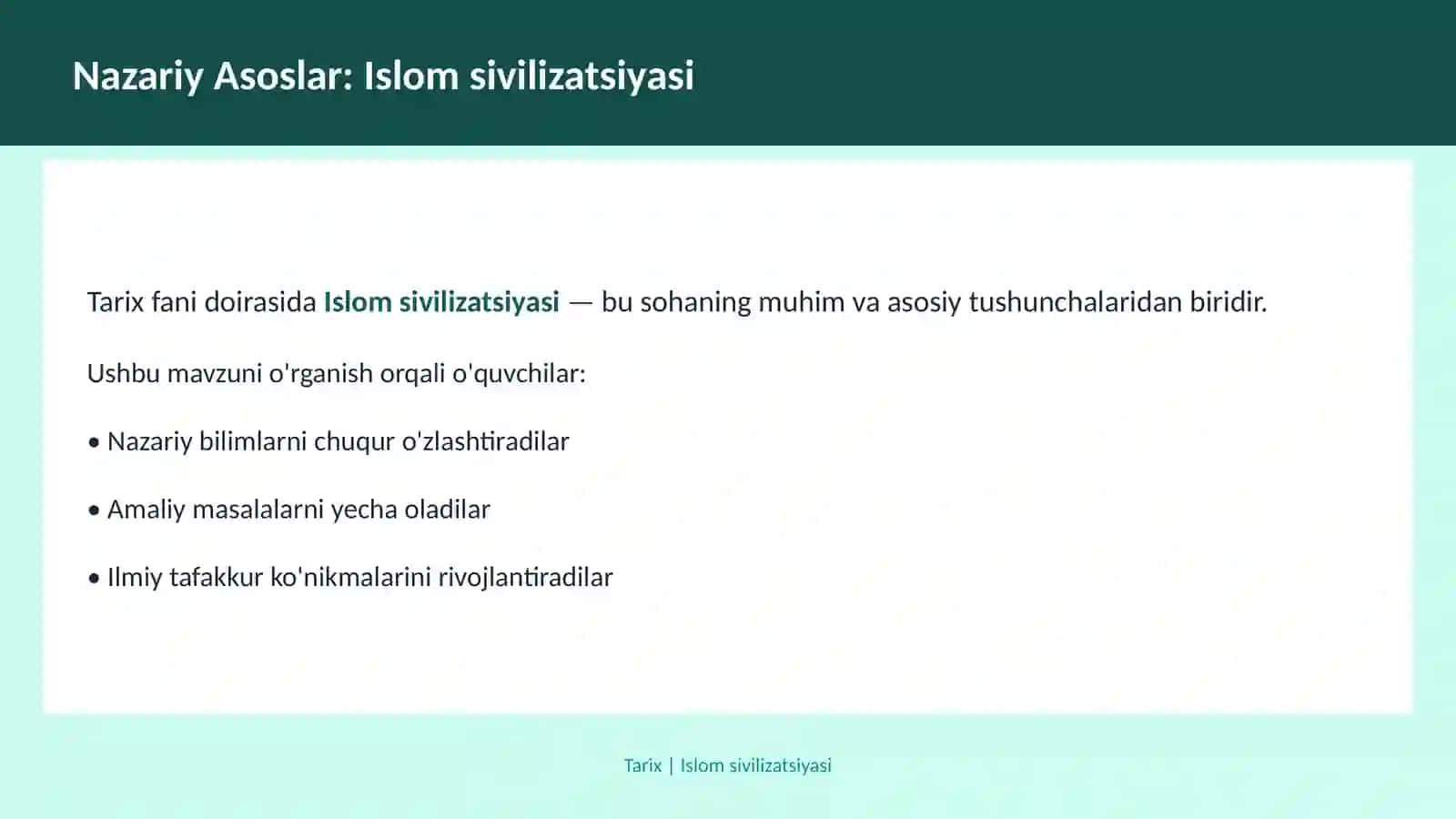 Nazariy Asoslar: Islom sivilizatsiyasi

Tarix fani doirasida Islom sivilizatsiyasi — bu sohaning muhim va asosiy tushunchalaridan biridir.

Ushbu mavzuni o'rganish orqali o'quvchilar:

• Nazariy bilimlarni chuqur o'zlashtiradilar

• Amaliy masalalarni yecha oladilar

• Ilmiy tafakkur ko'nikmalarini rivojlantiradilar

Tarix | Islom sivilizatsiyasi